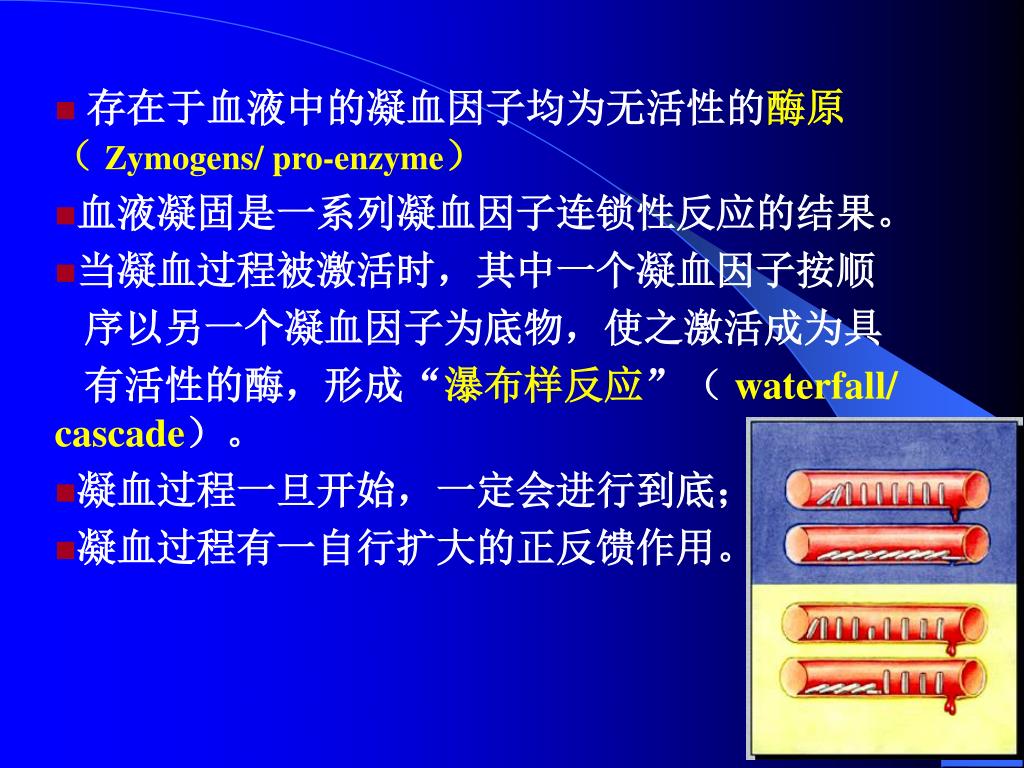 ■ 存在于血液中的凝血因子均为无活性的酶原（ Zymogens/ pro-enzyme）

■血液凝固是一系列凝血因子连锁性反应的结果。

■当凝血过程被激活时，其中一个凝血因子按顺序以另一个凝血因子为底物，使之激活成为具有活性的酶，形成“瀑布样反应”（ waterfall/ cascade）。

■凝血过程一旦开始，一定会进行到底；

■凝血过程有一自行扩大的正反馈作用。